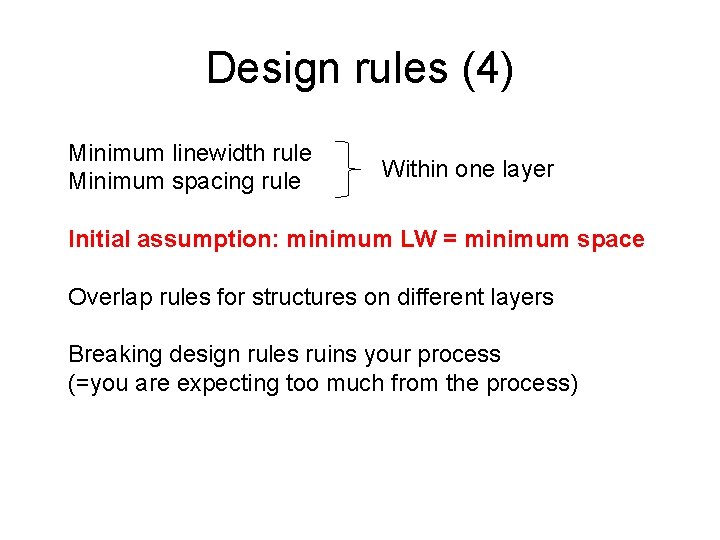 Design rules (4)

Minimum linewidth rule
Minimum spacing rule

Within one layer

Initial assumption: minimum LW = minimum space

Overlap rules for structures on different layers

Breaking design rules ruins your process
(=you are expecting too much from the process)